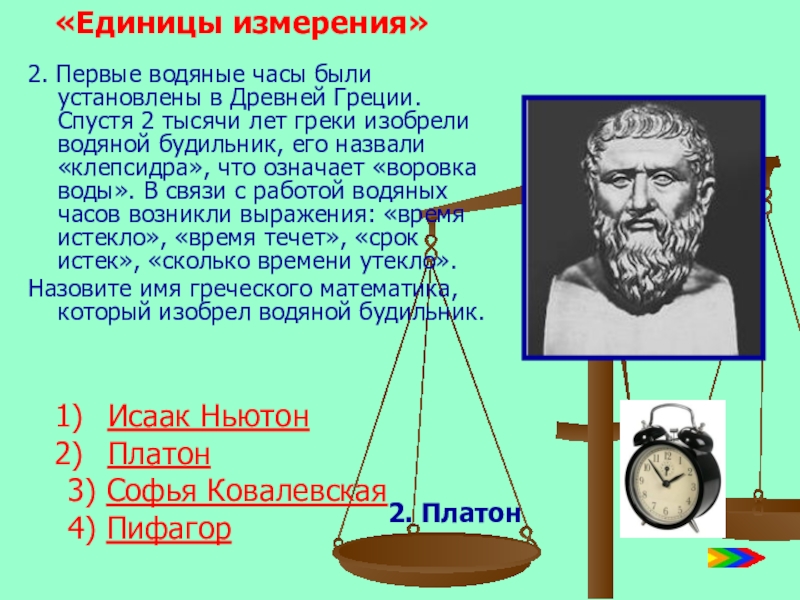 «Единицы измерения»

2. Первые водяные часы были установлены в Древней Греции. Спустя 2 тысячи лет греки изобрели водяной будильник, его назвали «клепсидра», что означает «воровка воды». В связи с работой водяных часов возникли выражения: «время истекло», «время течет», «срок истек», «сколько времени утекло».
Назовите имя греческого математика, который изобрел водяной будильник.

1) Исаак Ньютон
2) Платон
3) Софья Ковалевская
4) Пифагор

2. Платон